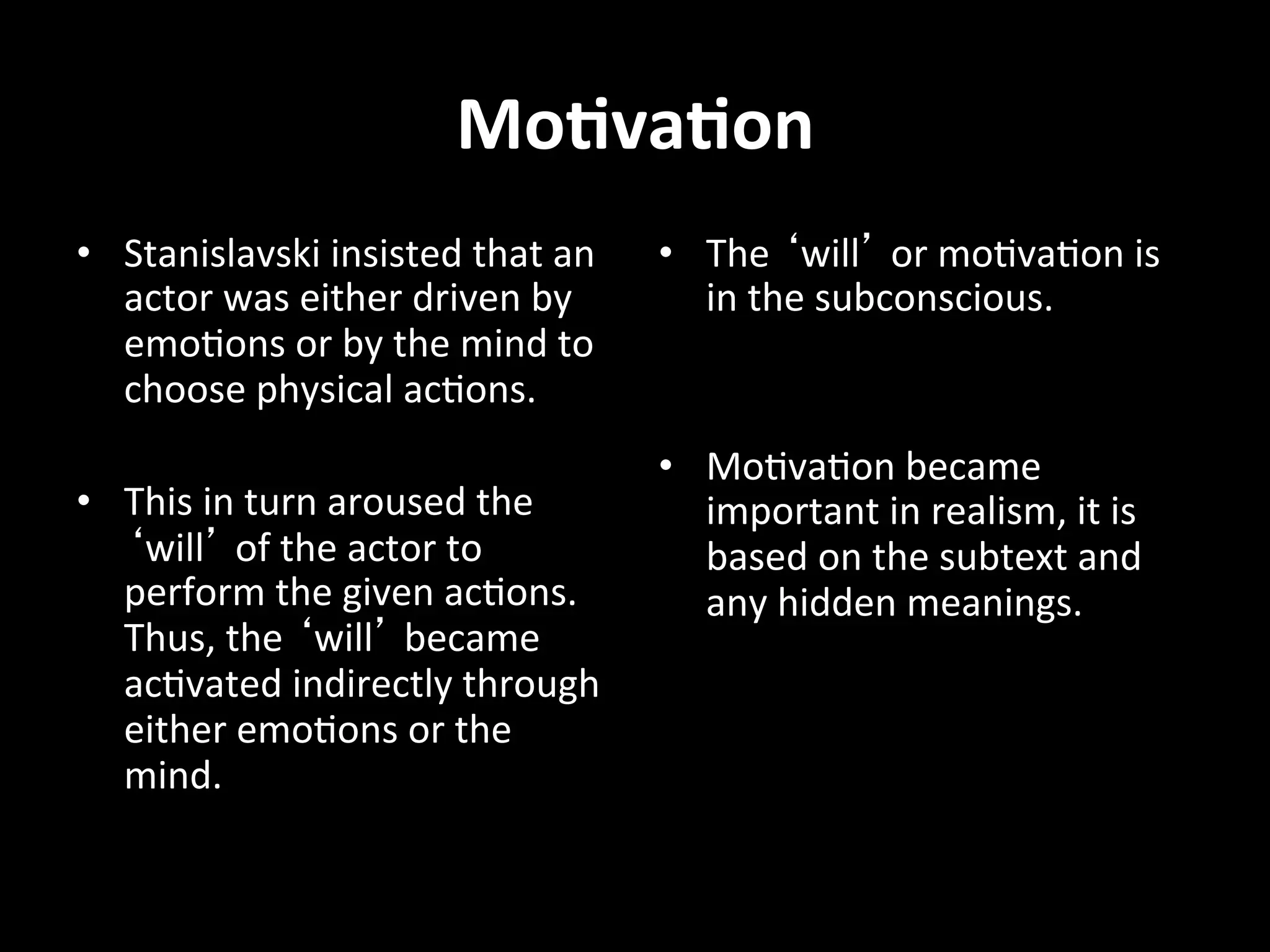 Motivation

• Stanislavski insisted that an actor was either driven by emotions or by the mind to choose physical actions.

• This in turn aroused the ‘will’ of the actor to perform the given actions. Thus, the ‘will’ became activated indirectly through either emotions or the mind.

• The ‘will’ or motivation is in the subconscious.

• Motivation became important in realism, it is based on the subtext and any hidden meanings.